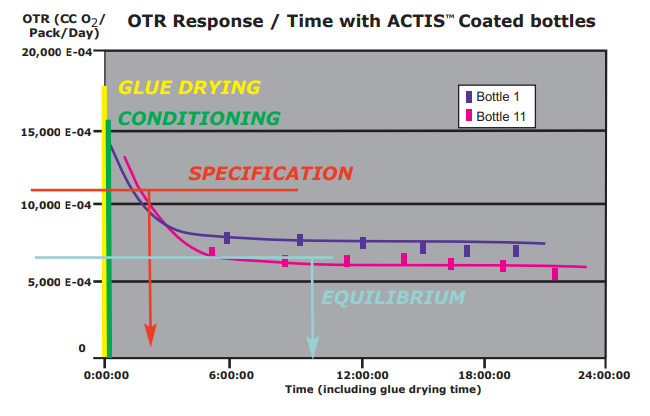 OTR (CC $O_2$/ Pack/Day)

OTR Response / Time with ACTIS™ Coated bottles

20,000 E-04

15,000 E-04

10,000 E-04

5,000 E-04

0

GLUE DRYING

CONDITIONING

SPECIFICATION

EQUILIBRIUM

Bottle 1

Bottle 11

0:00:00

6:00:00

12:00:00

18:00:00

24:00:00

Time (including glue drying time)